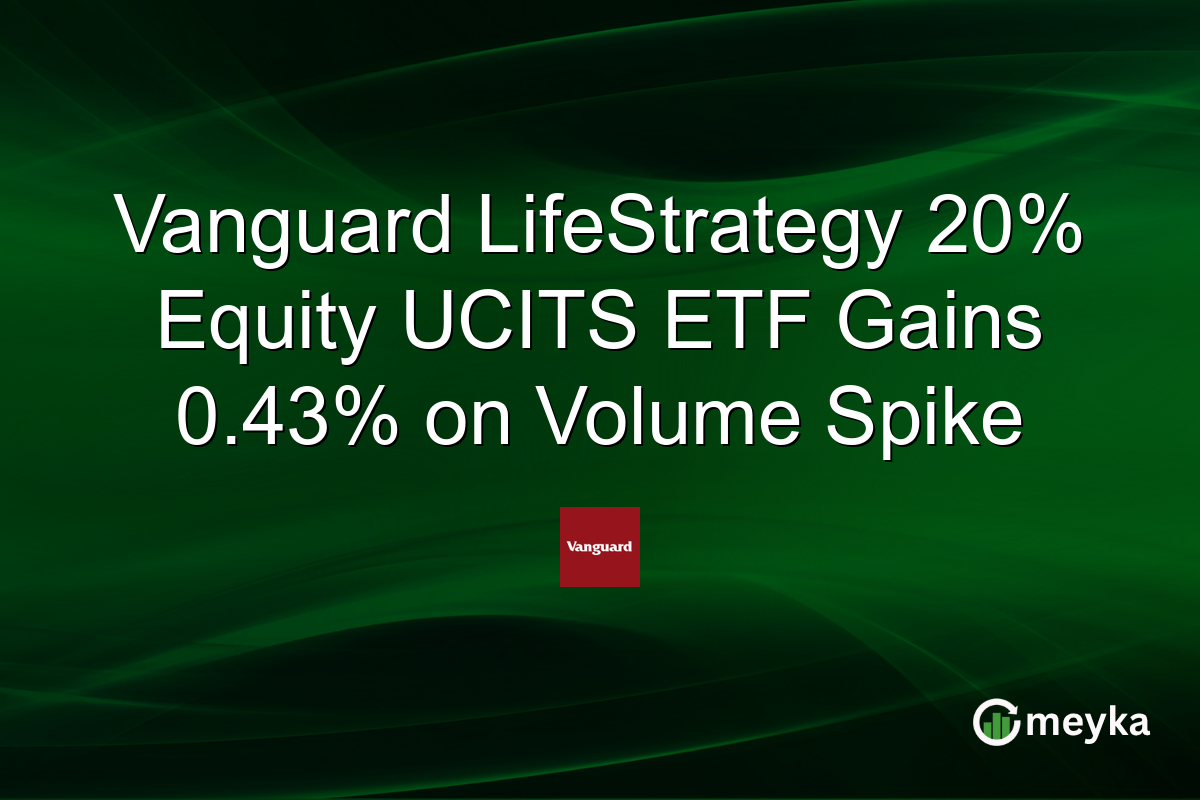 Vanguard LifeStrategy 20% Equity UCITS ETF Gains 0.43% on Volume Spike

Vanguard

meyka